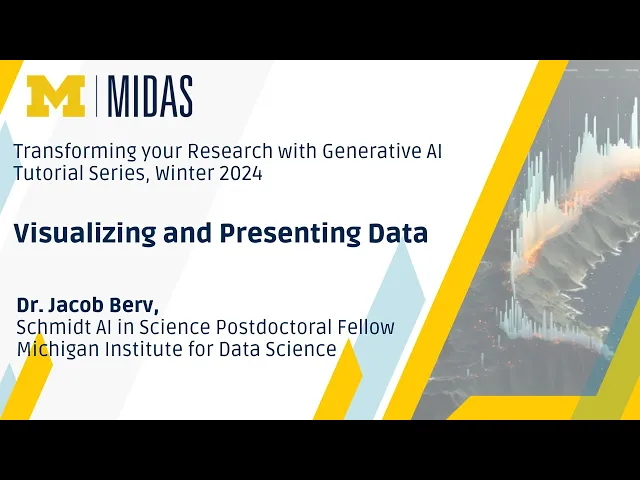 M | MIDAS

Transforming your Research with Generative AI Tutorial Series, Winter 2024

Visualizing and Presenting Data

Dr. Jacob Berv,
Schmidt AI in Science Postdoctoral Fellow
Michigan Institute for Data Science